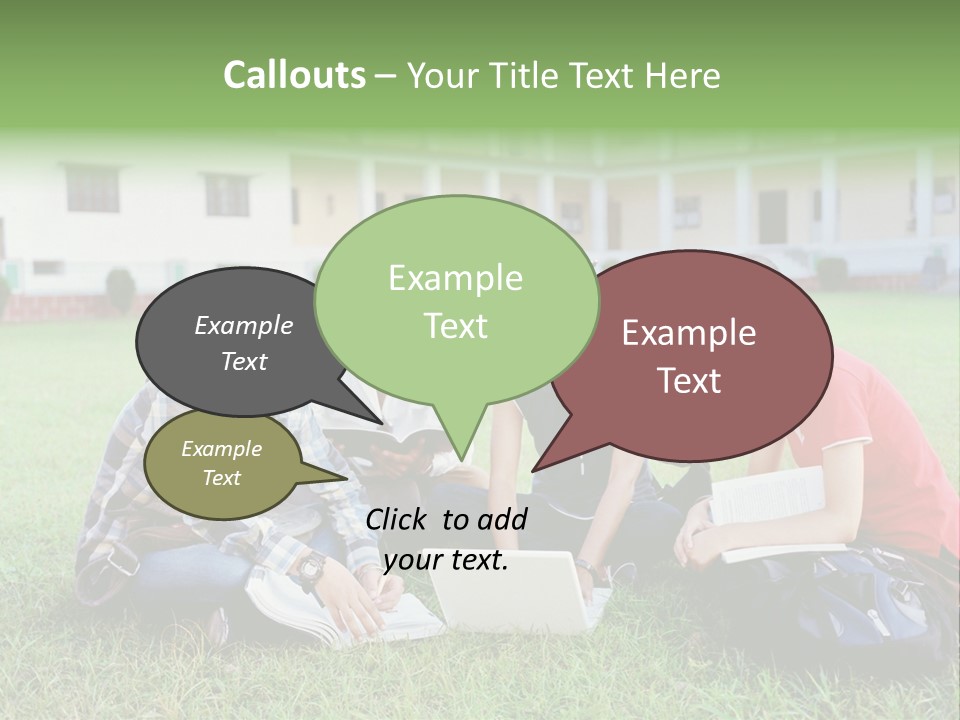 Callouts – Your Title Text Here

Example Text

Example Text

Example Text

Example Text

Click to add your text.